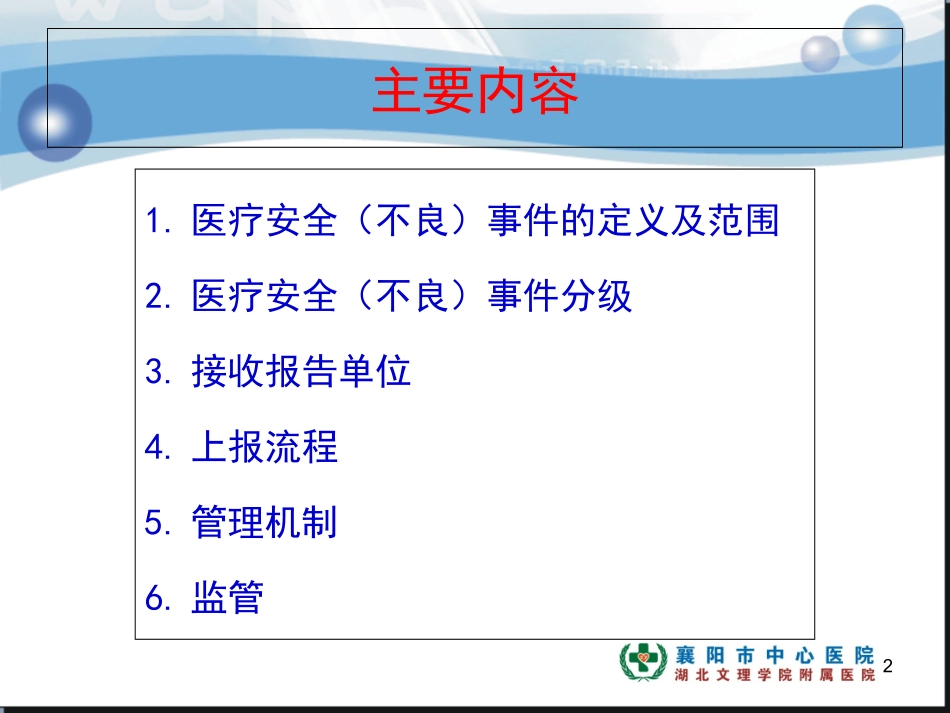 主要内容

1. 医疗安全（不良）事件的定义及范围

2. 医疗安全（不良）事件分级

3. 接收报告单位

4. 上报流程

5. 管理机制

6. 监管

襄阳市中心医院
湖北文理学院附属医院

2